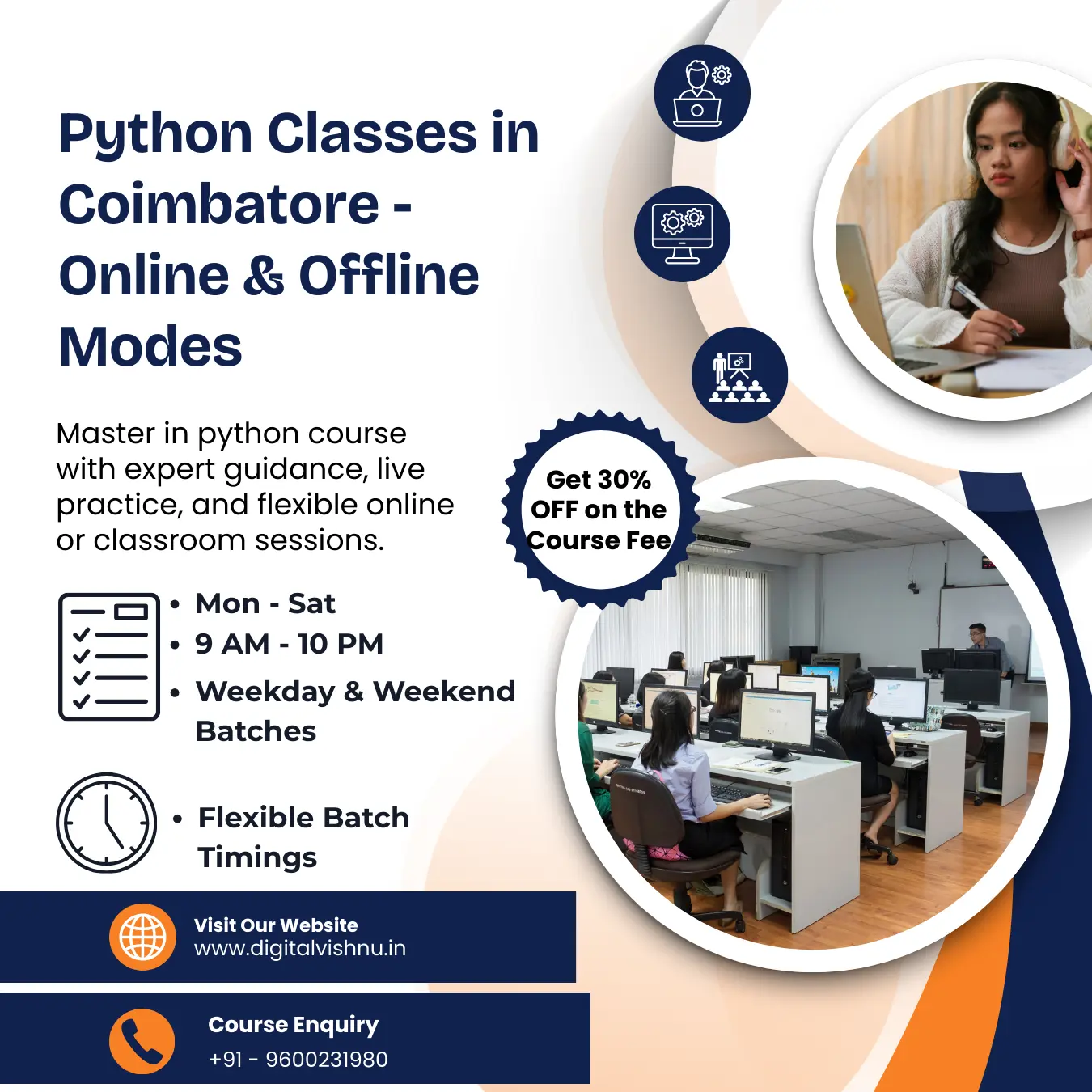 Python Classes in Coimbatore - Online & Offline Modes

Master in python course with expert guidance, live practice, and flexible online or classroom sessions.

Get 30% OFF on the Course Fee

• Mon - Sat
• 9 AM - 10 PM
• Weekday & Weekend Batches

• Flexible Batch Timings

Visit Our Website
www.digitalvishnu.in

Course Enquiry
+91 - 9600231980